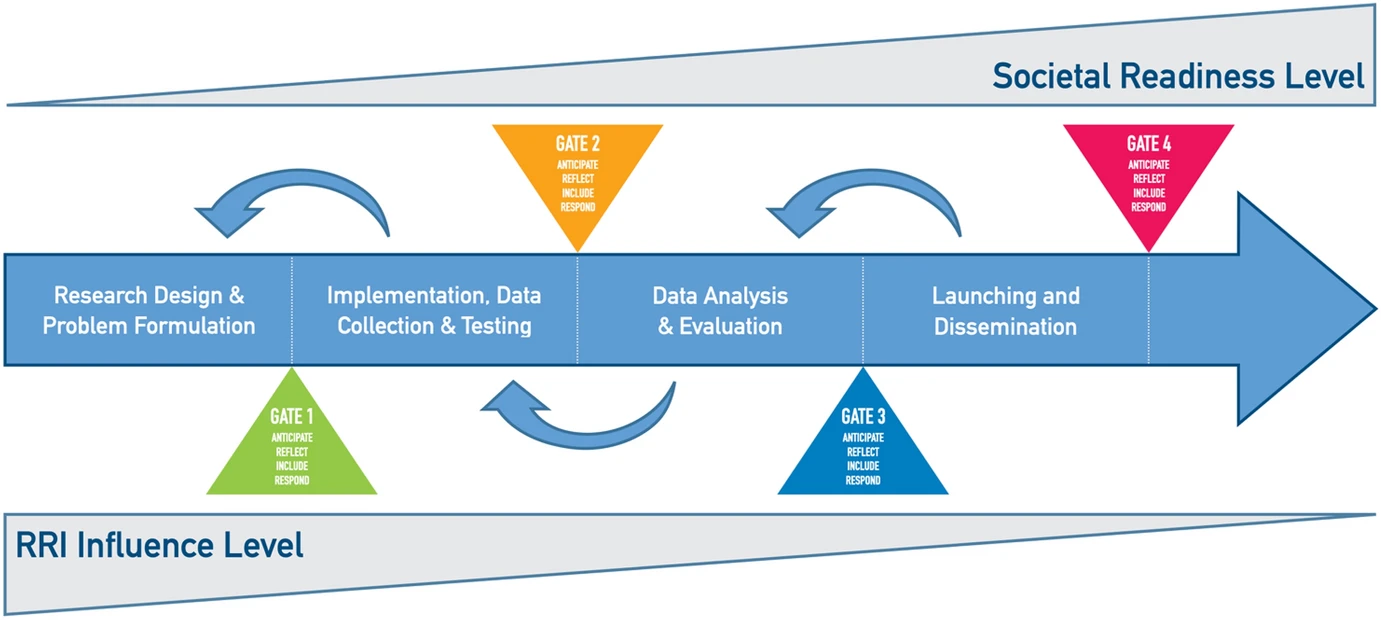 Societal Readiness Level

GATE 2
ANTICIPATE
REFLECT
INCLUDE
RESPOND

GATE 4
ANTICIPATE
REFLECT
INCLUDE
RESPOND

Research Design & Problem Formulation

Implementation, Data Collection & Testing

Data Analysis & Evaluation

Launching and Dissemination

GATE 1
ANTICIPATE
REFLECT
INCLUDE
RESPOND

GATE 3
ANTICIPATE
REFLECT
INCLUDE
RESPOND

RRI Influence Level